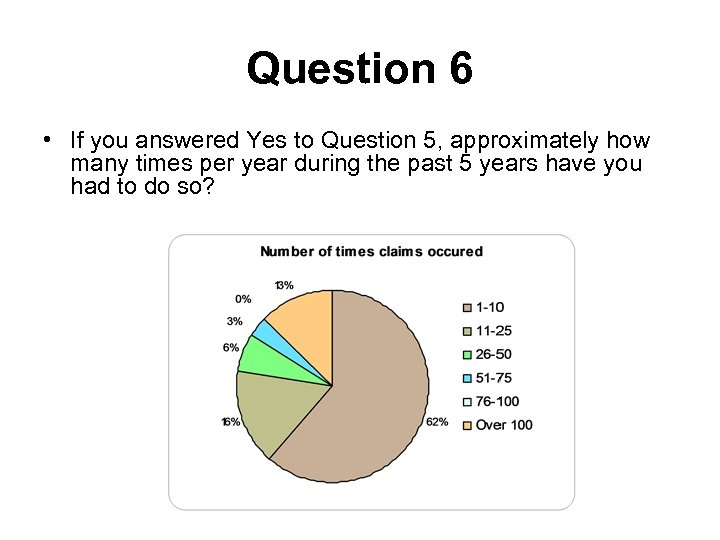 Question 6

• If you answered Yes to Question 5, approximately how many times per year during the past 5 years have you had to do so?

Number of times claims occured

13%
0%
3%
6%
16%
62%

1-10
11-25
26-50
51-75
76-100
Over 100